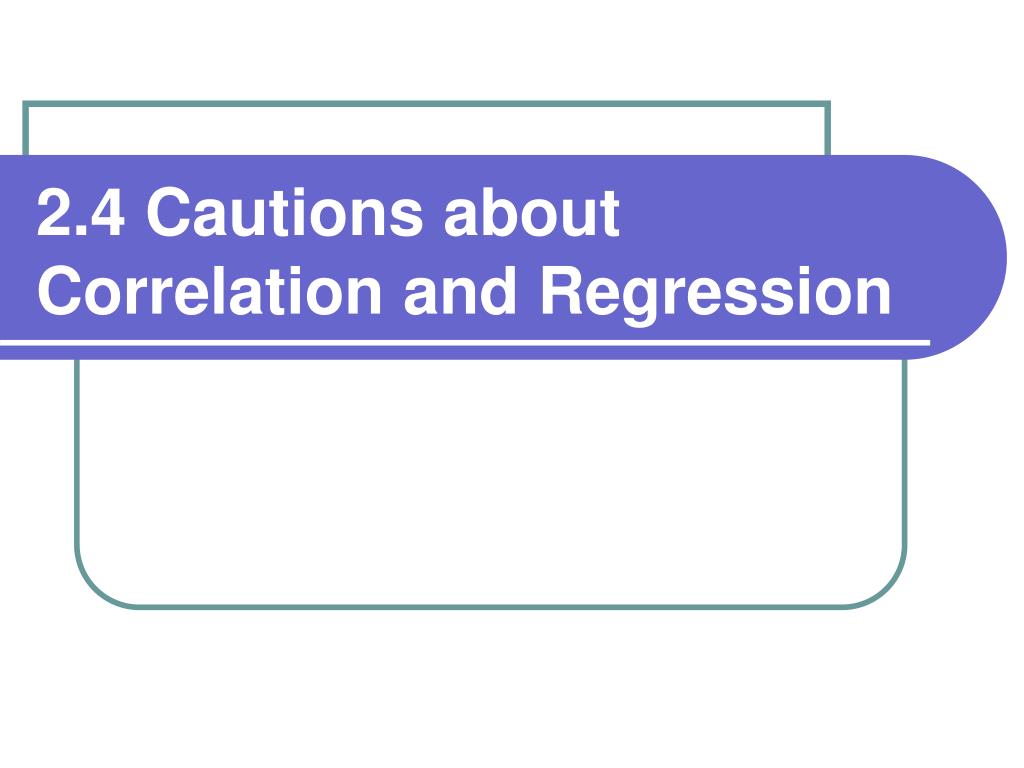 2.4 Cautions about Correlation and Regression